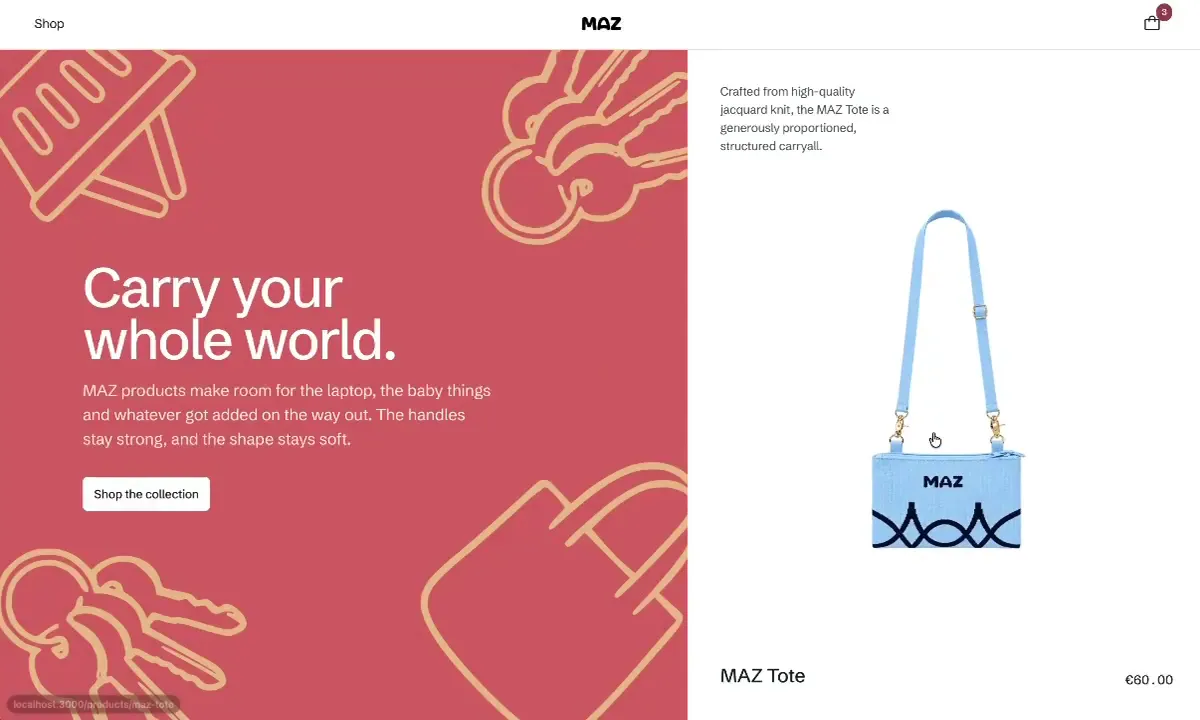 Shop

MAZ

3

Carry your whole world.

MAZ products make room for the laptop, the baby things and whatever got added on the way out. The handles stay strong, and the shape stays soft.

Shop the collection

Crafted from high-quality jacquard knit, the MAZ Tote is a generously proportioned, structured carryall.

MAZ

MAZ Tote

€60.00

localhost:3000/products/maz-tote